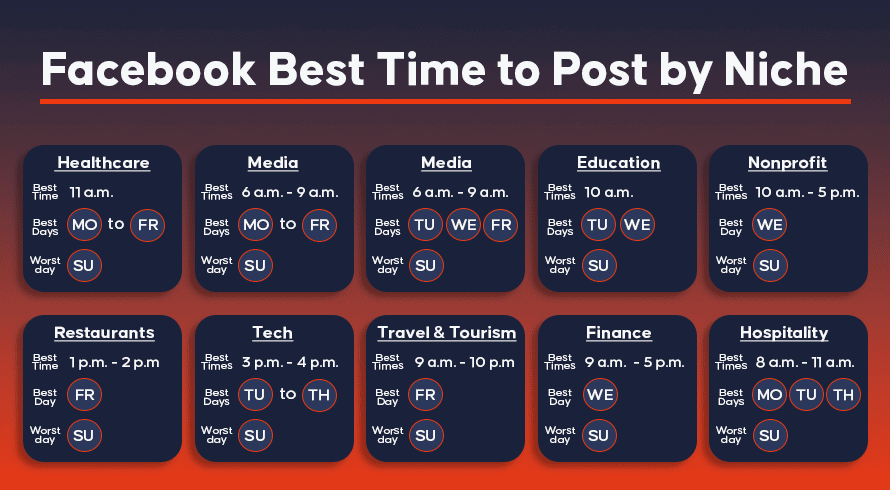 Facebook Best Time to Post by Niche

Healthcare
Best Time 11 a.m.
Best Days MO to FR
Worst day SU

Media
Best Times 6 a.m. - 9 a.m.
Best Days MO to FR
Worst day SU

Media
Best Times 6 a.m. - 9 a.m.
Best Days TU WE FR
Worst day SU

Education
Best Times 10 a.m.
Best Days TU WE
Worst day SU

Nonprofit
Best Times 10 a.m. - 5 p.m.
Best Day WE
Worst day SU

Restaurants
Best Time 1 p.m. - 2 p.m
Best Day FR
Worst day SU

Tech
Best Times 3 p.m. - 4 p.m.
Best Days TU to TH
Worst day SU

Travel & Tourism
Best Times 9 a.m. - 10 p.m
Best Day FR
Worst day SU

Finance
Best Times 9 a.m. - 5 p.m.
Best Day WE
Worst day SU

Hospitality
Best Times 8 a.m. - 11 a.m.
Best Days MO TU TH
Worst day SU